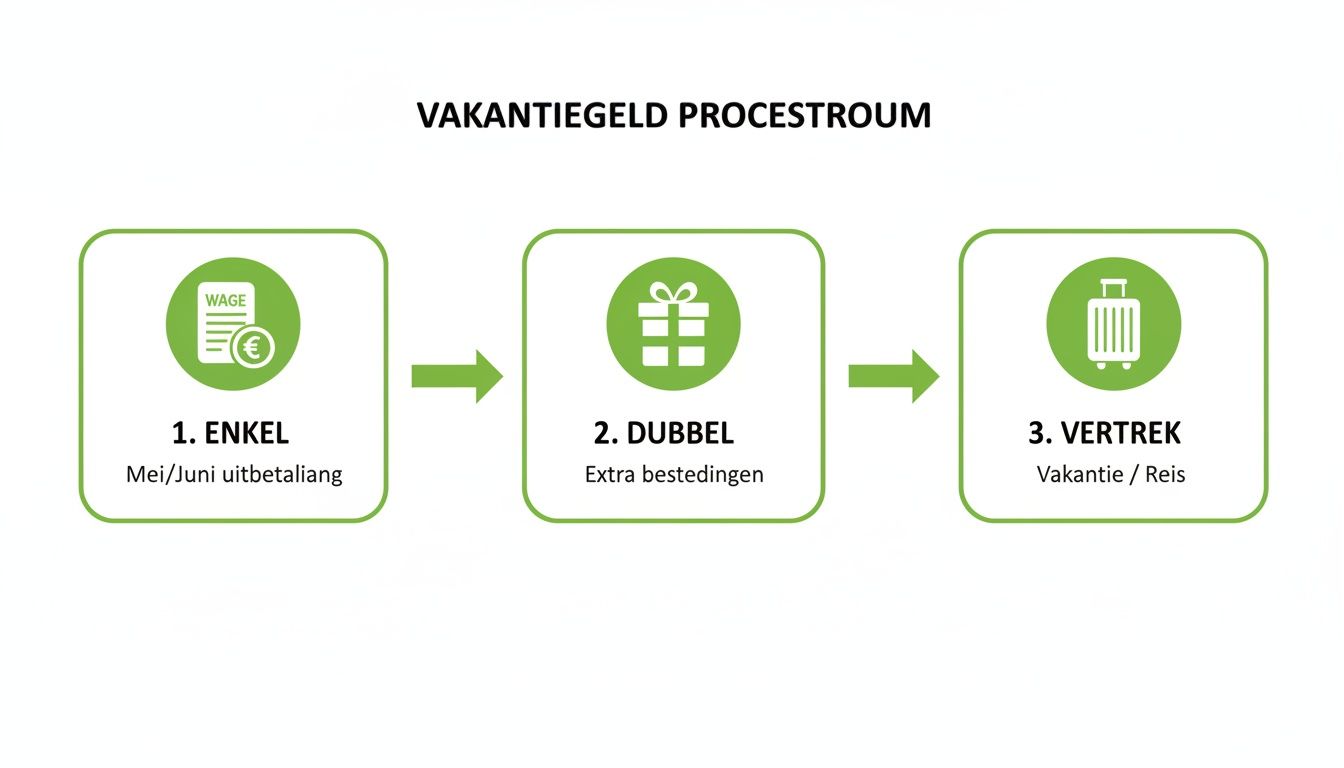 VAKANTIEGELD PROCESTROUM

WAGE

€

1. ENKEL
Mei/Juni uitbetaliang

2. DUBBEL
Extra bestedingen

3. VERTREK
Vakantie / Reis